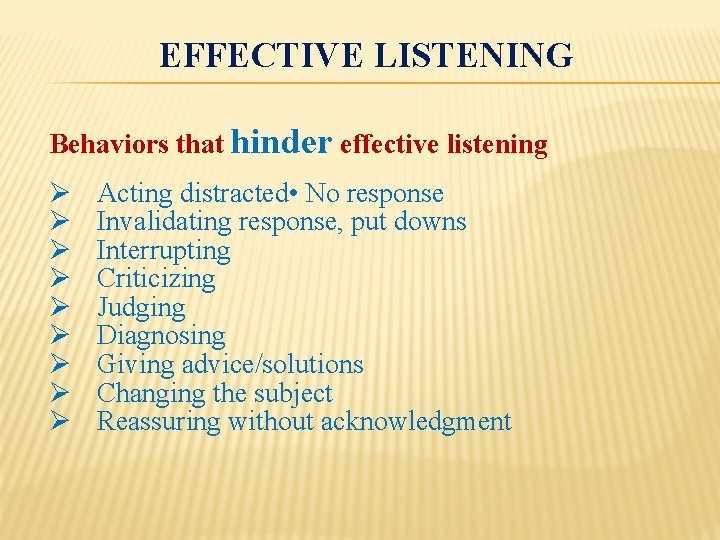 EFFECTIVE LISTENING

Behaviors that hinder effective listening

➢ Acting distracted• No response
➢ Invalidating response, put downs
➢ Interrupting
➢ Criticizing
➢ Judging
➢ Diagnosing
➢ Giving advice/solutions
➢ Changing the subject
➢ Reassuring without acknowledgment